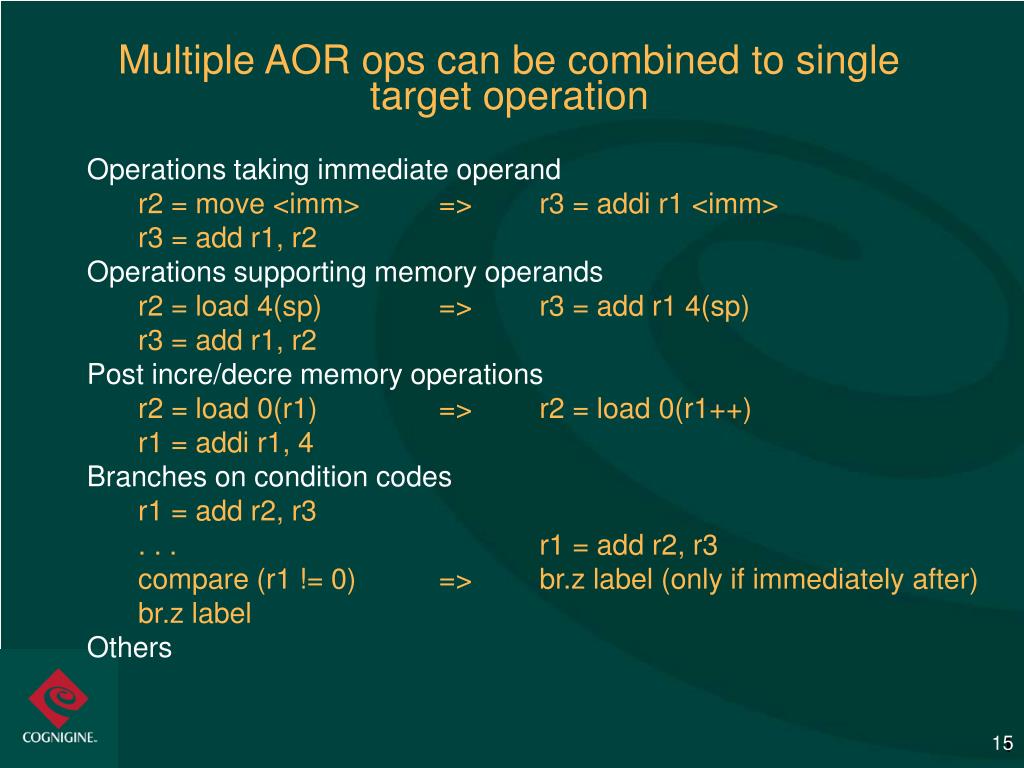 Multiple AOR ops can be combined to single target operation

Operations taking immediate operand
r2 = move <imm> => r3 = addi r1 <imm>
r3 = add r1, r2
Operations supporting memory operands
r2 = load 4(sp) => r3 = add r1 4(sp)
r3 = add r1, r2
Post incre/decre memory operations
r2 = load 0(r1) => r2 = load 0(r1++)
r1 = addi r1, 4
Branches on condition codes
r1 = add r2, r3
. . . r1 = add r2, r3
compare (r1 != 0) => br.z label (only if immediately after)
br.z label
Others

COGNIGINE.

15